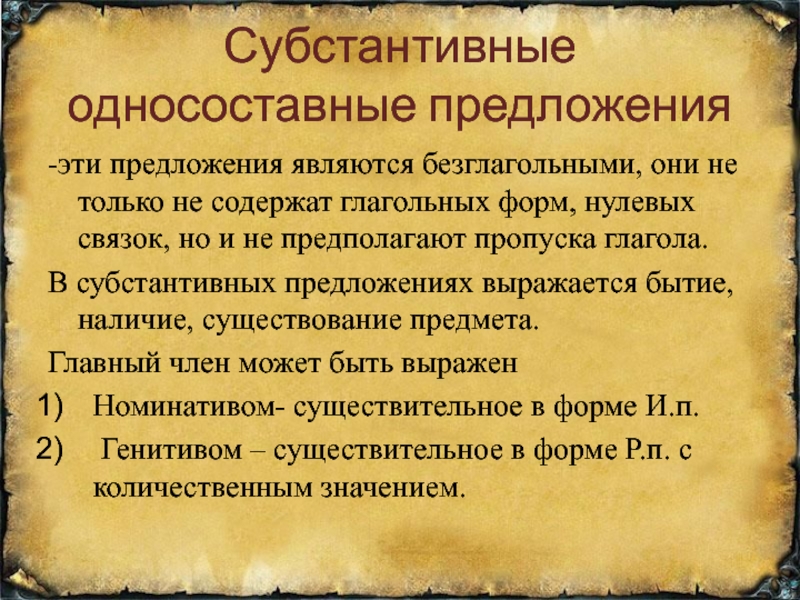 Субстантивные односоставные предложения

-эти предложения являются безглагольными, они не только не содержат глагольных форм, нулевых связок, но и не предполагают пропуска глагола.

В субстантивных предложениях выражается бытие, наличие, существование предмета.

Главный член может быть выражен

1) Номинативом- существительное в форме И.п.

2) Генитивом – существительное в форме Р.п. с количественным значением.